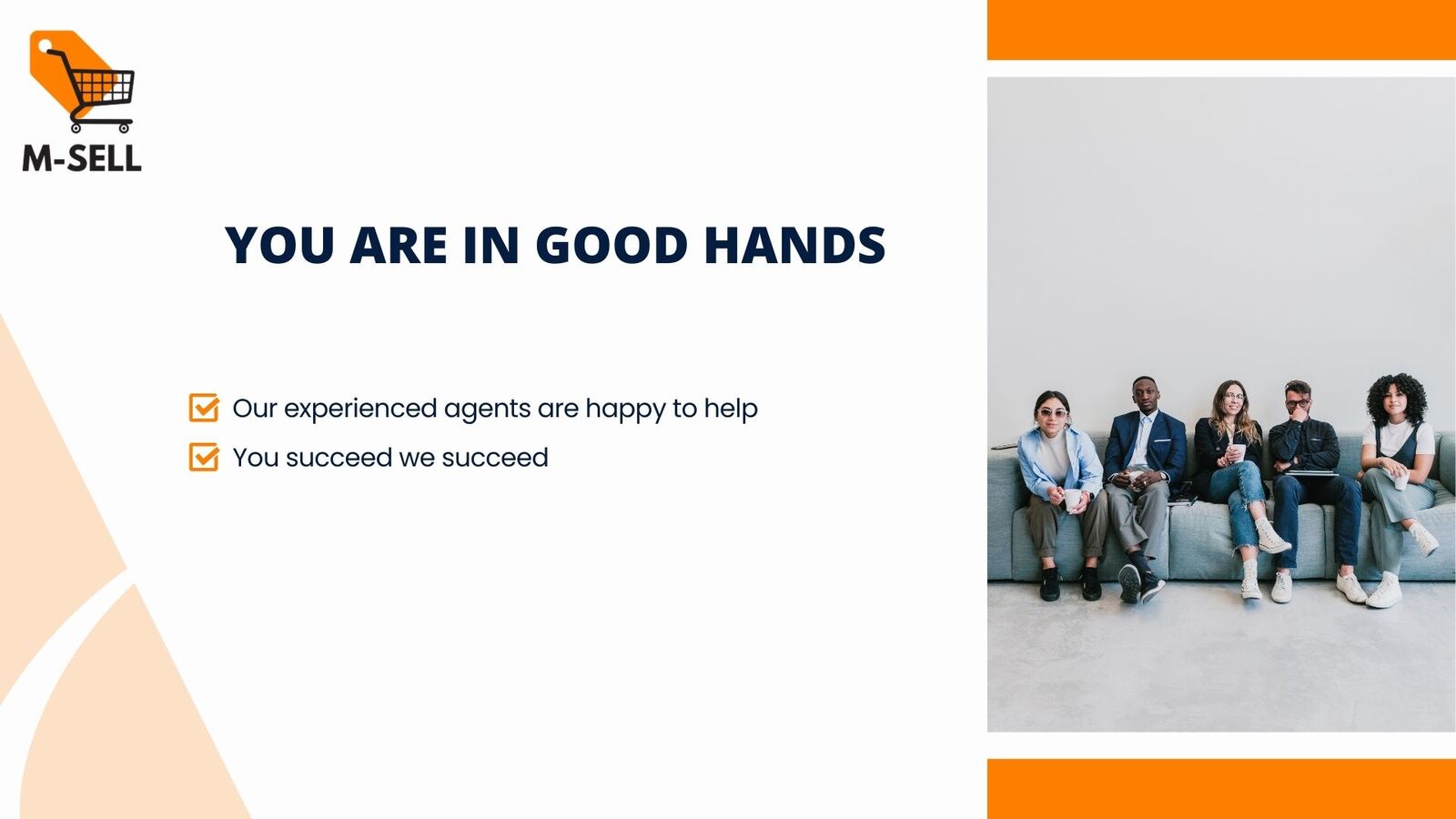 M-SELL

YOU ARE IN GOOD HANDS

Our experienced agents are happy to help

You succeed we succeed